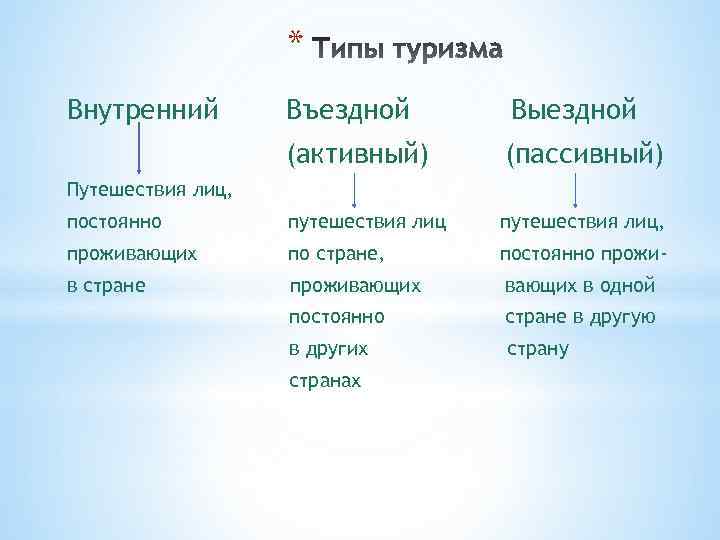 * Типы туризма

Внутренний

Путешествия лиц, постоянно проживающих в стране

Въездной (активный)

путешествия лиц по стране, проживающих постоянно в других странах

Выездной (пассивный)

путешествия лиц, постоянно проживающих в одной стране в другую страну